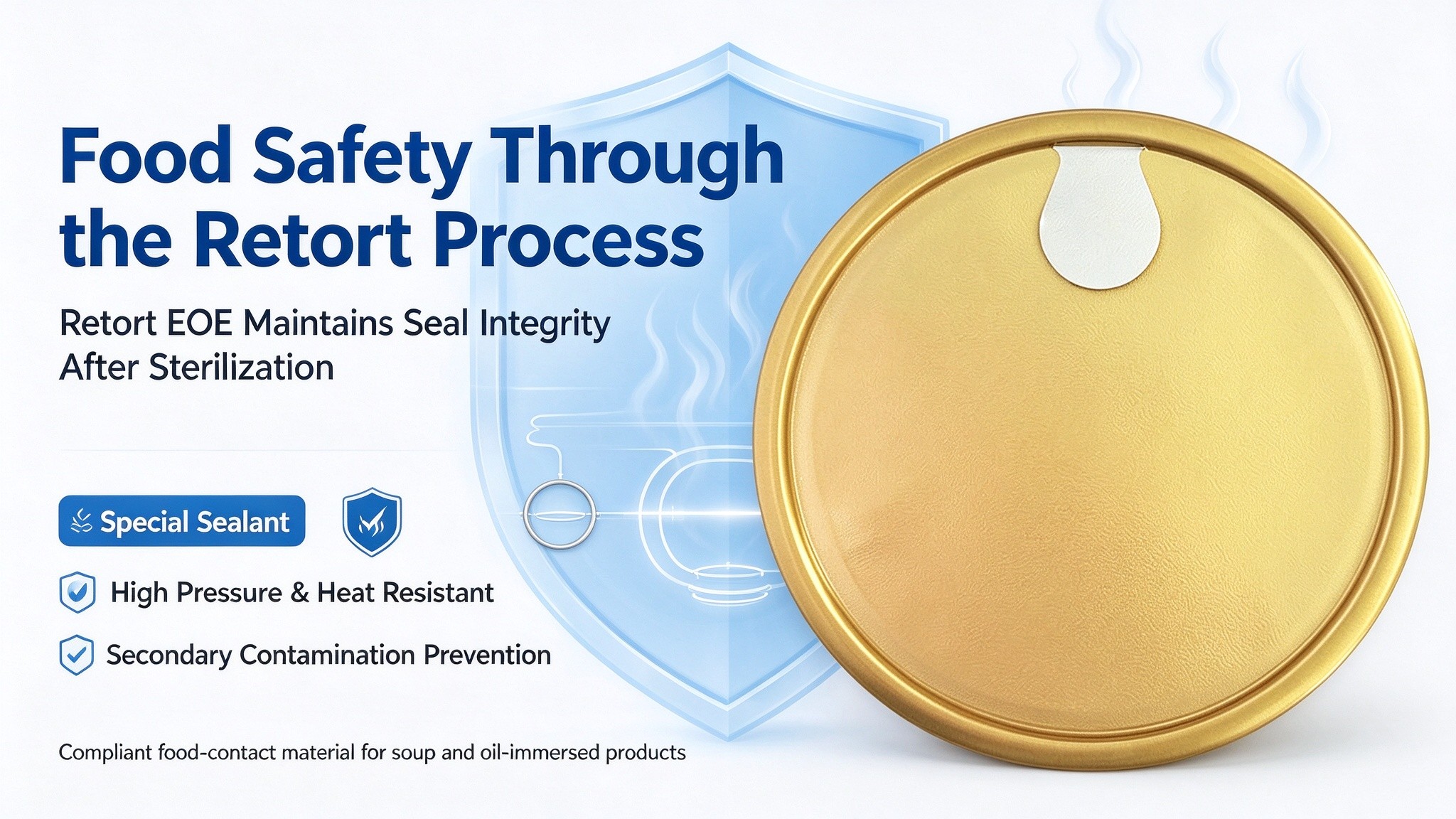 Food Safety Through the Retort Process

Retort EOE Maintains Seal Integrity After Sterilization

Special Sealant

High Pressure & Heat Resistant

Secondary Contamination Prevention

Compliant food-contact material for soup and oil-immersed products